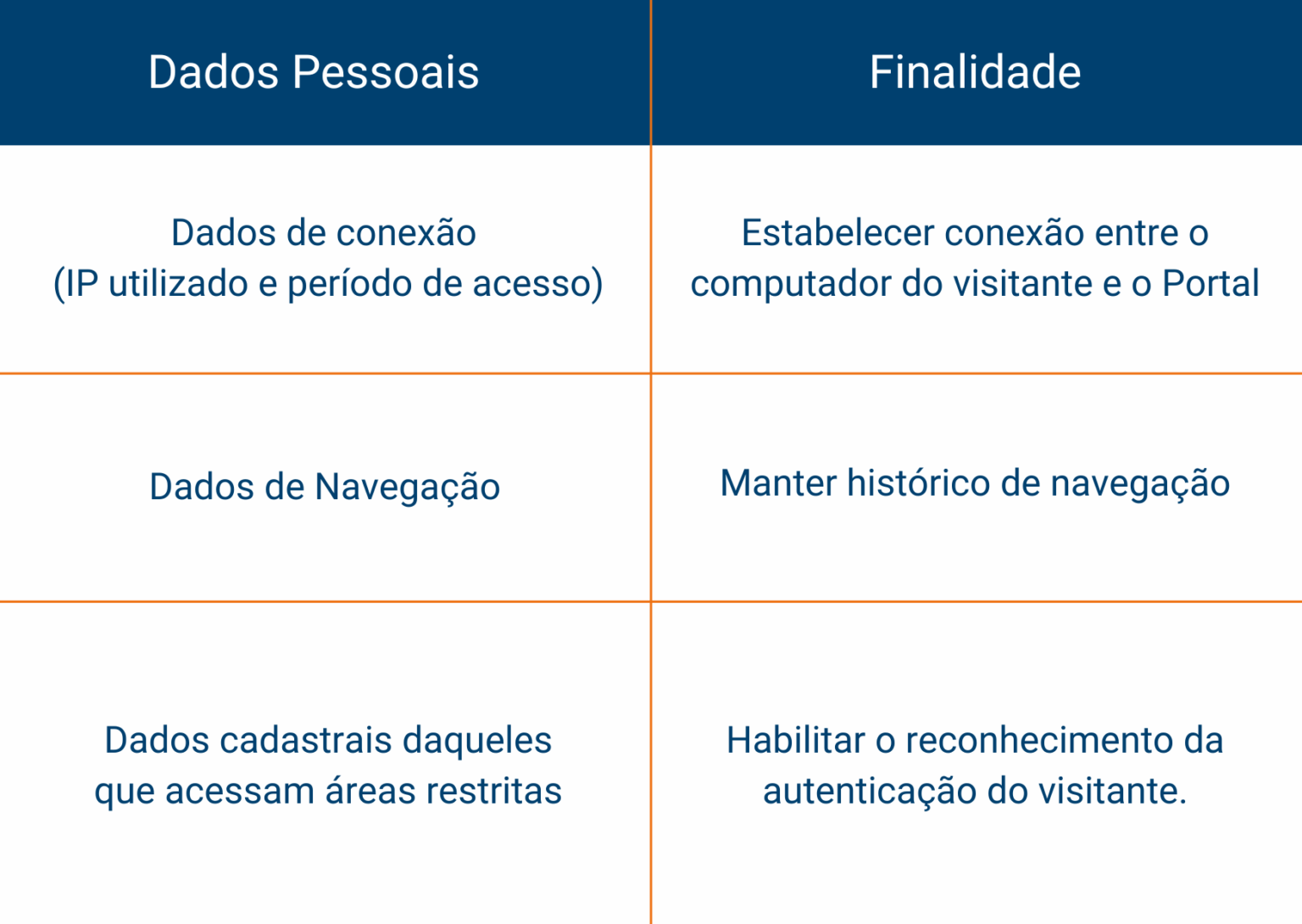 | Dados Pessoais | Finalidade |
|---|---|
| Dados de conexão (IP utilizado e período de acesso) | Estabelecer conexão entre o computador do visitante e o Portal |
| Dados de Navegação | Manter histórico de navegação |
| Dados cadastrais daqueles que acessam áreas restritas | Habilitar o reconhecimento da autenticação do visitante. |